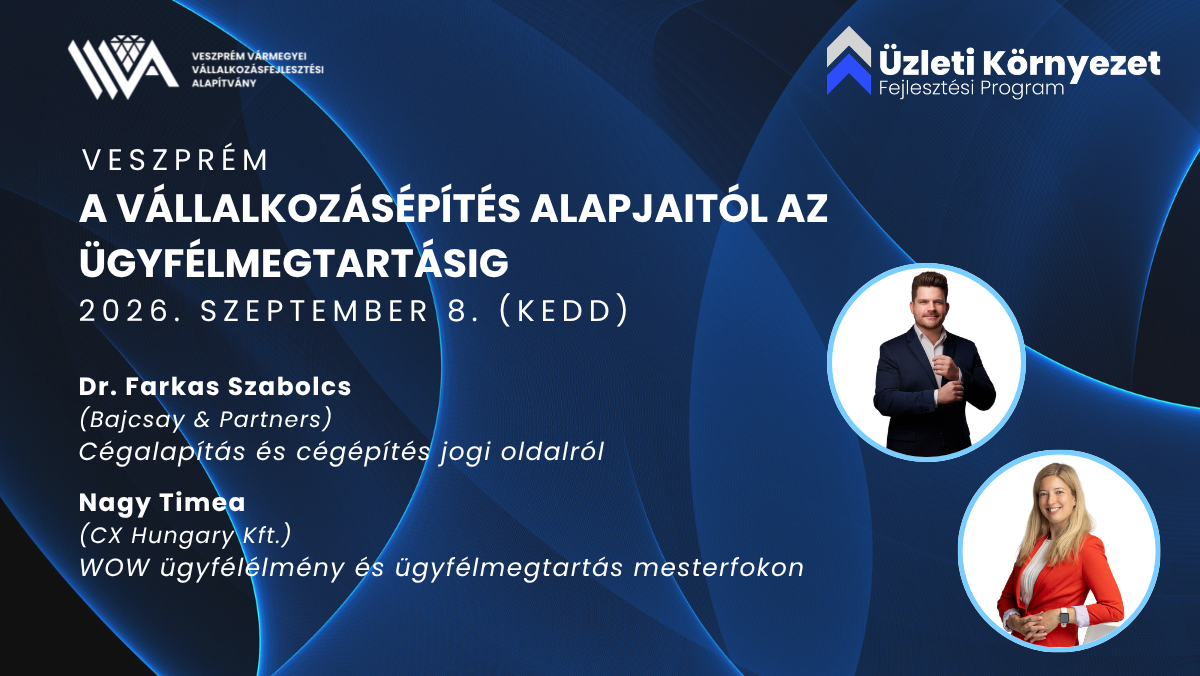 VESZPRÉM VÁRMEGYEI VÁLLALKOZÁSFEJLESZTÉSI ALAPÍTVÁNY

Üzleti Környezet
Fejlesztési Program

VESZPRÉM
A VÁLLALKOZÁSÉPÍTÉS ALAPJAITÓL AZ ÜGYFÉLMEGTARTÁSIG
2026. SZEPTEMBER 8. (KEDD)

Dr. Farkas Szabolcs
(Bajcsay & Partners)
Cégalapítás és cégépítés jogi oldalról

Nagy Timea
(CX Hungary Kft.)
WOW ügyfélélmény és ügyfélmegtartás mesterfokon